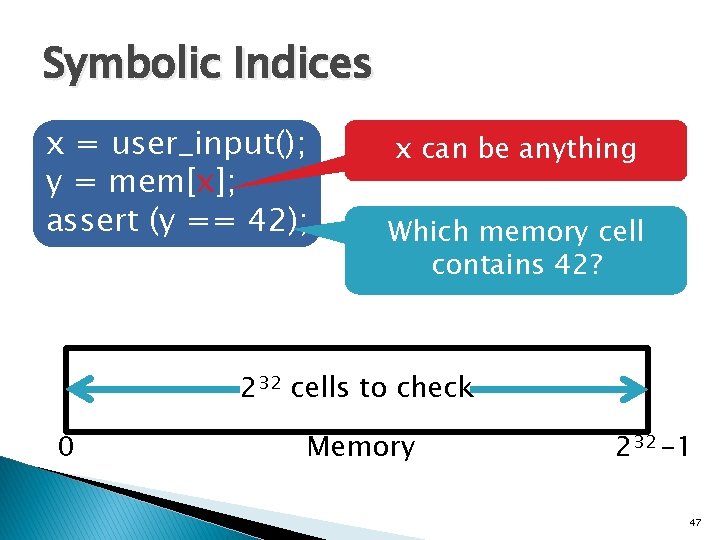 Symbolic Indices

x = user_input();
y = mem[x];
assert (y == 42);

x can be anything

Which memory cell contains 42?

$2^{32}$ cells to check

0

Memory

$2^{32}-1$

47